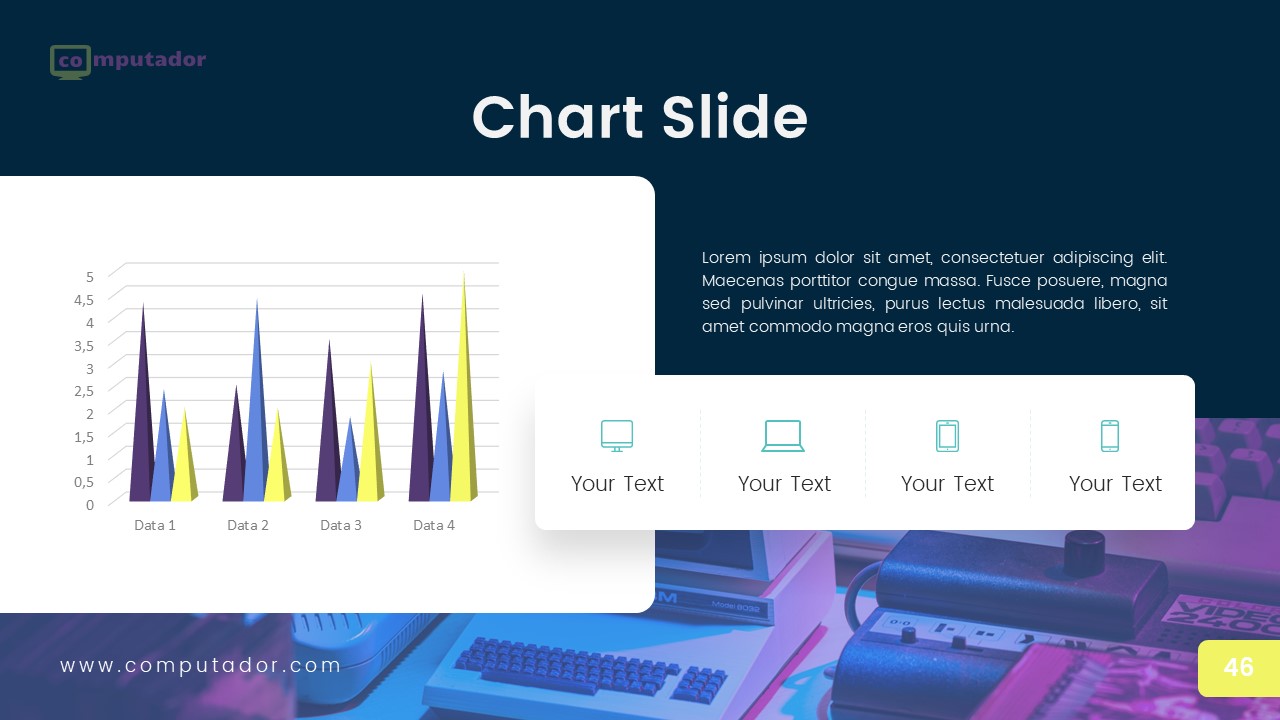 computador

Chart Slide

5
4,5
4
3,5
3
2,5
2
1,5
1
0,5
0

Data 1 Data 2 Data 3 Data 4

Lorem ipsum dolor sit amet, consectetuer adipiscing elit. Maecenas porttitor congue massa. Fusce posuere, magna sed pulvinar ultricies, purus lectus malesuada libero, sit amet commodo magna eros quis urna.

Your Text

Your Text

Your Text

Your Text

www.computador.com

46